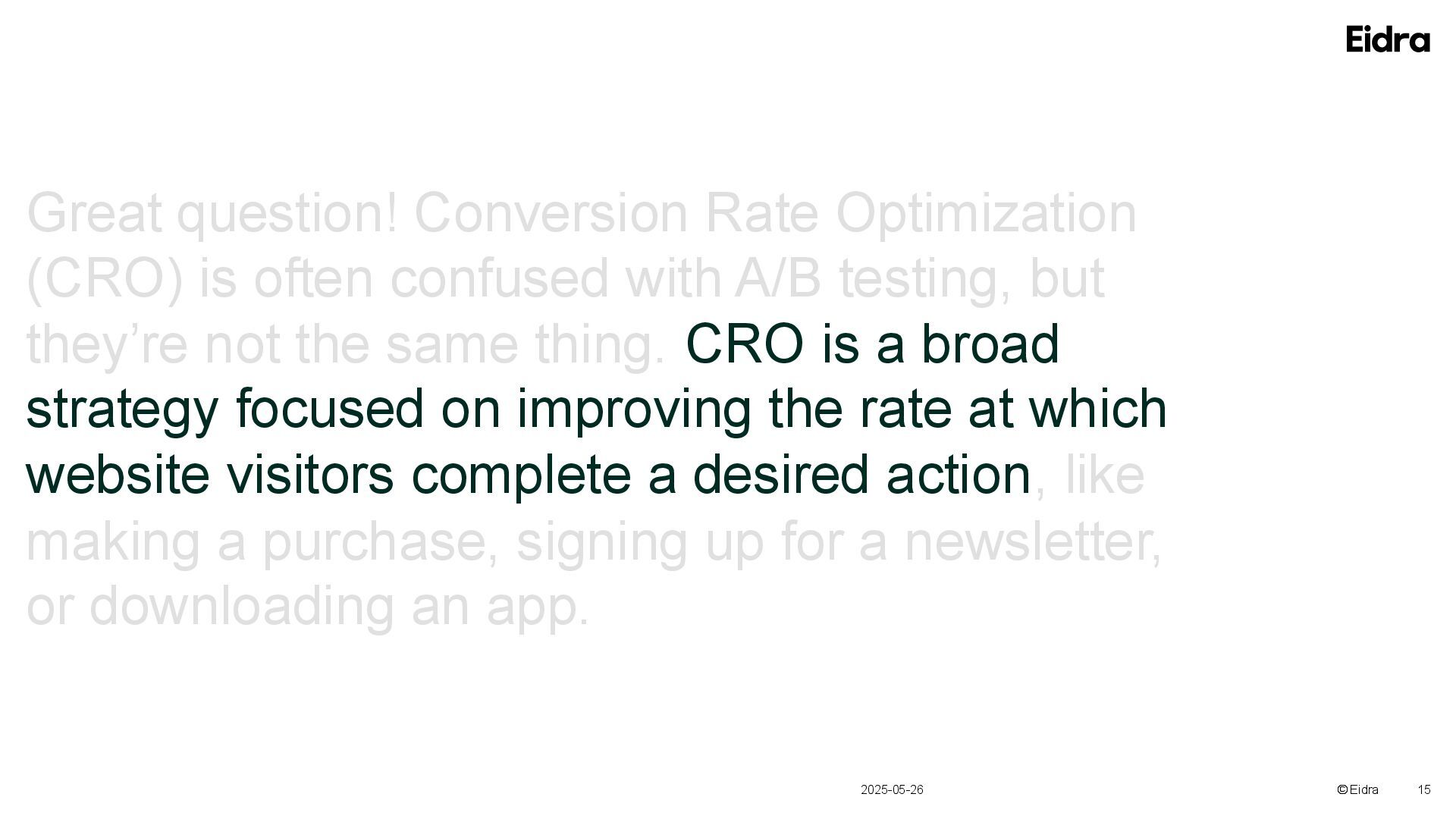 Eidra

Great question! Conversion Rate Optimization (CRO) is often confused with A/B testing, but they’re not the same thing. CRO is a broad strategy focused on improving the rate at which website visitors complete a desired action, like making a purchase, signing up for a newsletter, or downloading an app.

2025-05-26

©Eidra

15